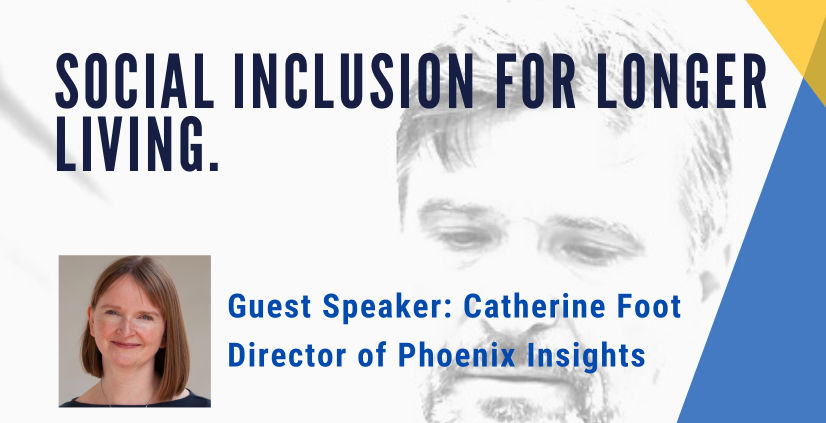 SOCIAL INCLUSION FOR LONGER LIVING.

Guest Speaker: Catherine Foot
Director of Phoenix Insights